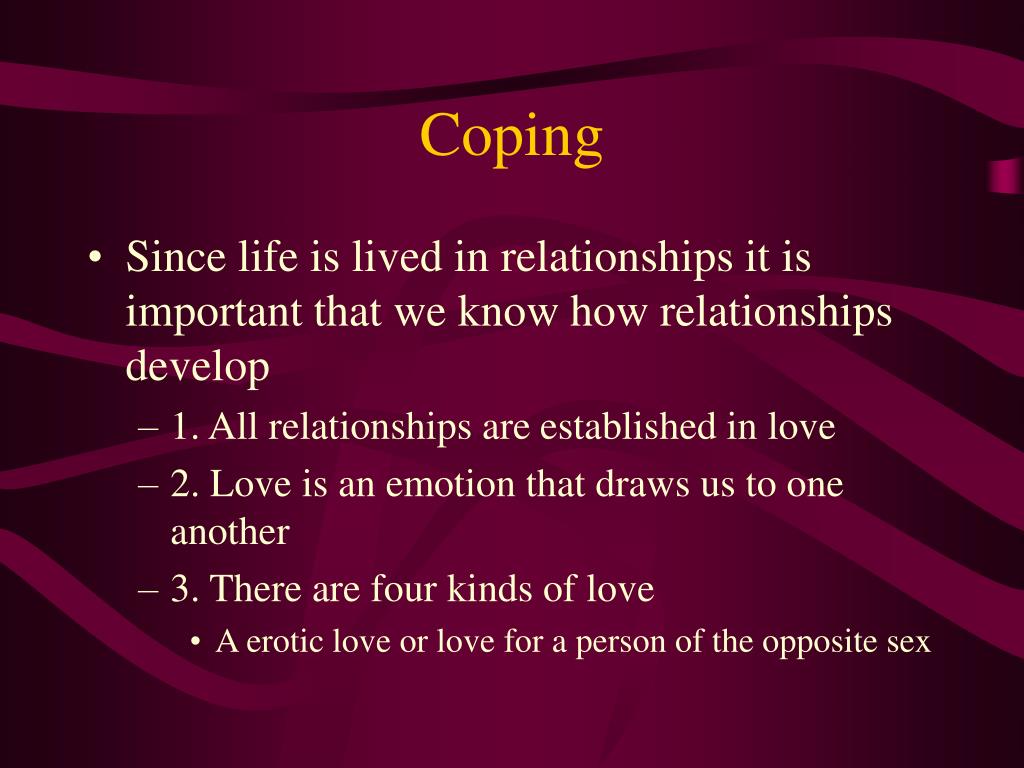 Coping

• Since life is lived in relationships it is important that we know how relationships develop

– 1. All relationships are established in love

– 2. Love is an emotion that draws us to one another

– 3. There are four kinds of love

• A erotic love or love for a person of the opposite sex